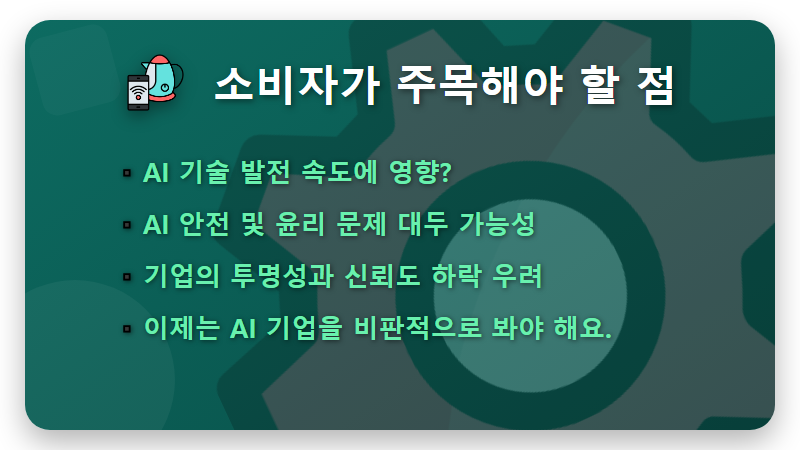 소비자가 주목해야 할 점

▪ AI 기술 발전 속도에 영향?
▪ AI 안전 및 윤리 문제 대두 가능성
▪ 기업의 투명성과 신뢰도 하락 우려
▪ 이제는 AI 기업을 비판적으로 봐야 해요.